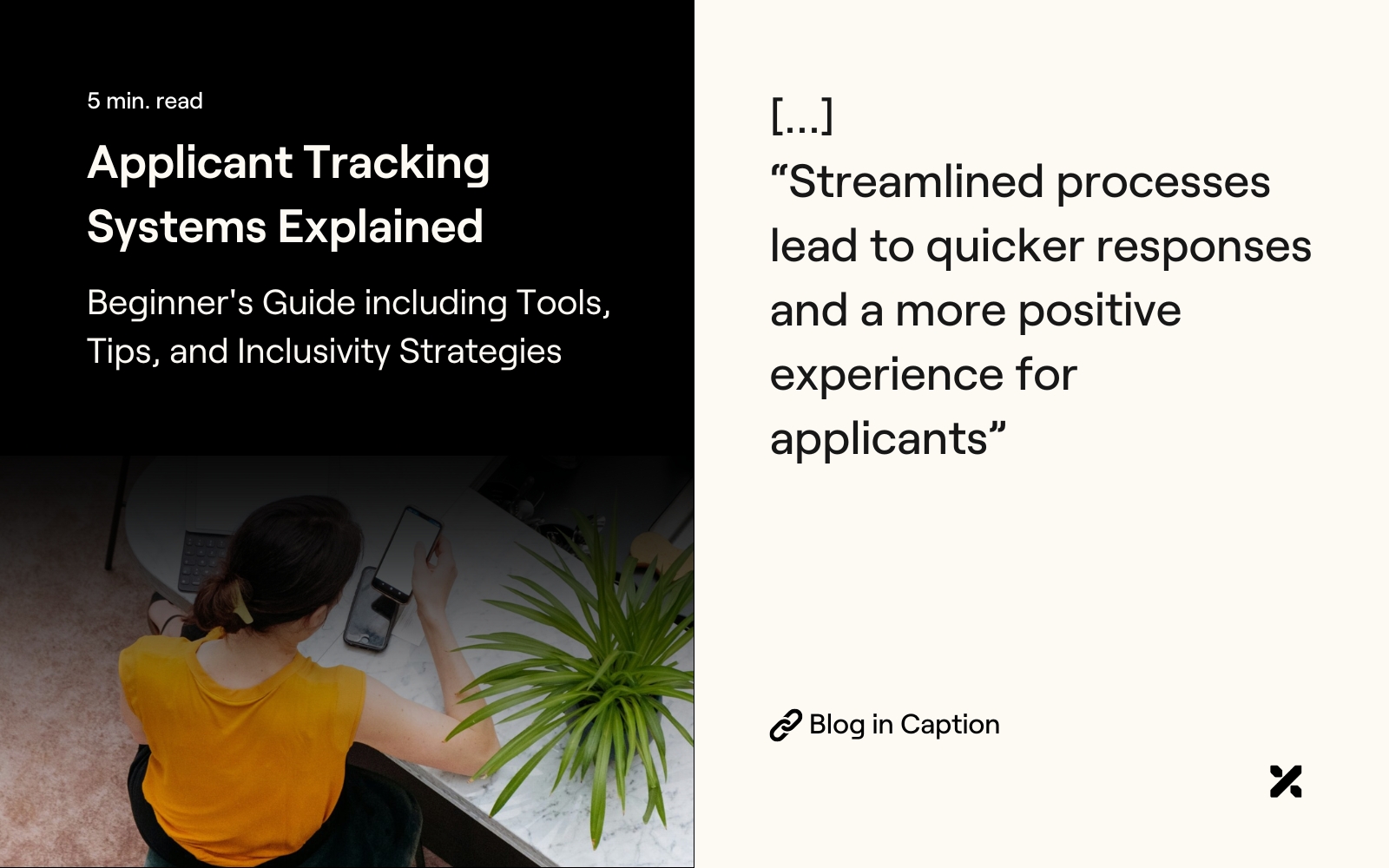 5 min. read

Applicant Tracking Systems Explained

Beginner's Guide including Tools, Tips, and Inclusivity Strategies

[...]
“Streamlined processes lead to quicker responses and a more positive experience for applicants”

Blog in Caption